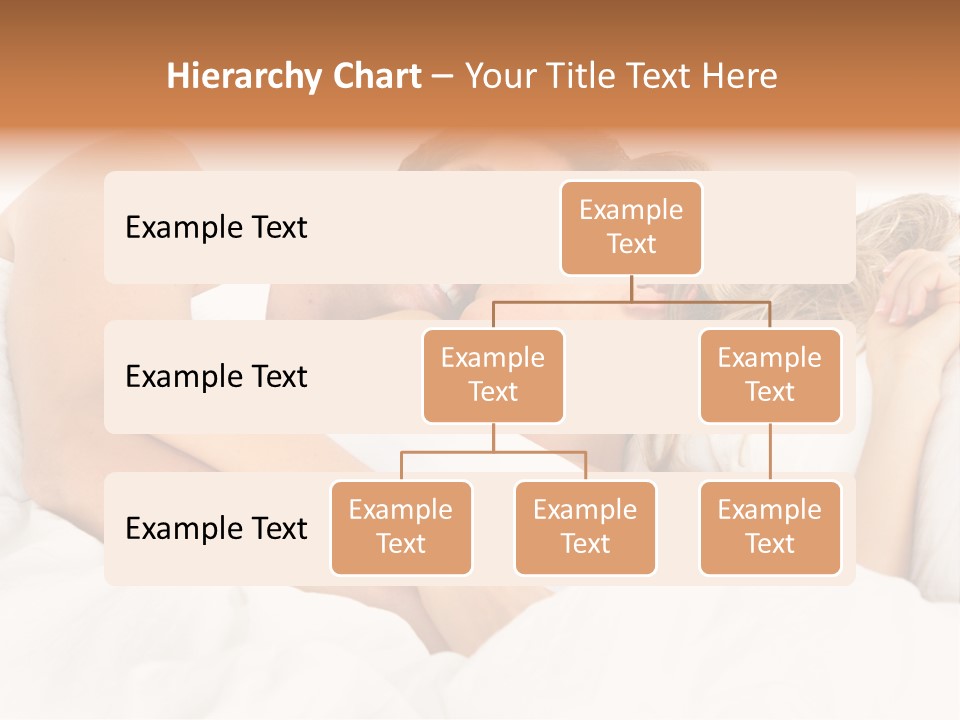 Hierarchy Chart – Your Title Text Here

Example Text

Example Text

Example Text

Example Text

Example Text

Example Text

Example Text

Example Text

Example Text